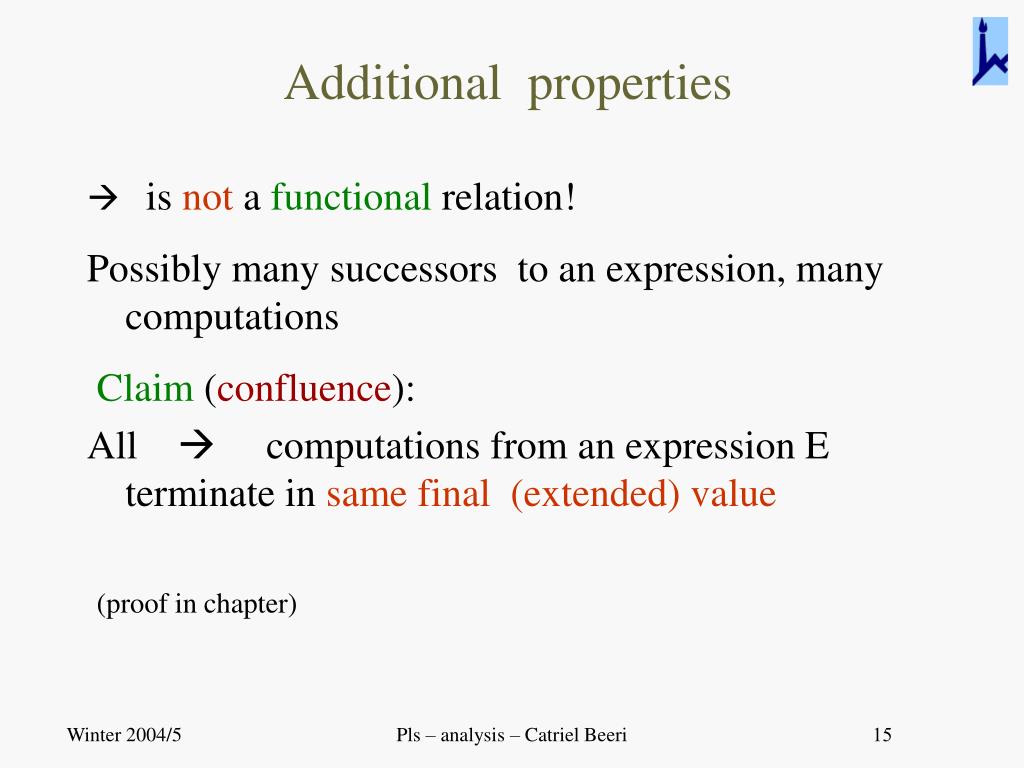 Additional properties

$\rightarrow$ is not a functional relation!

Possibly many successors to an expression, many computations

Claim (confluence):

All $\rightarrow$ computations from an expression E terminate in same final (extended) value

(proof in chapter)

Winter 2004/5

Pls – analysis – Catriel Beeri

15